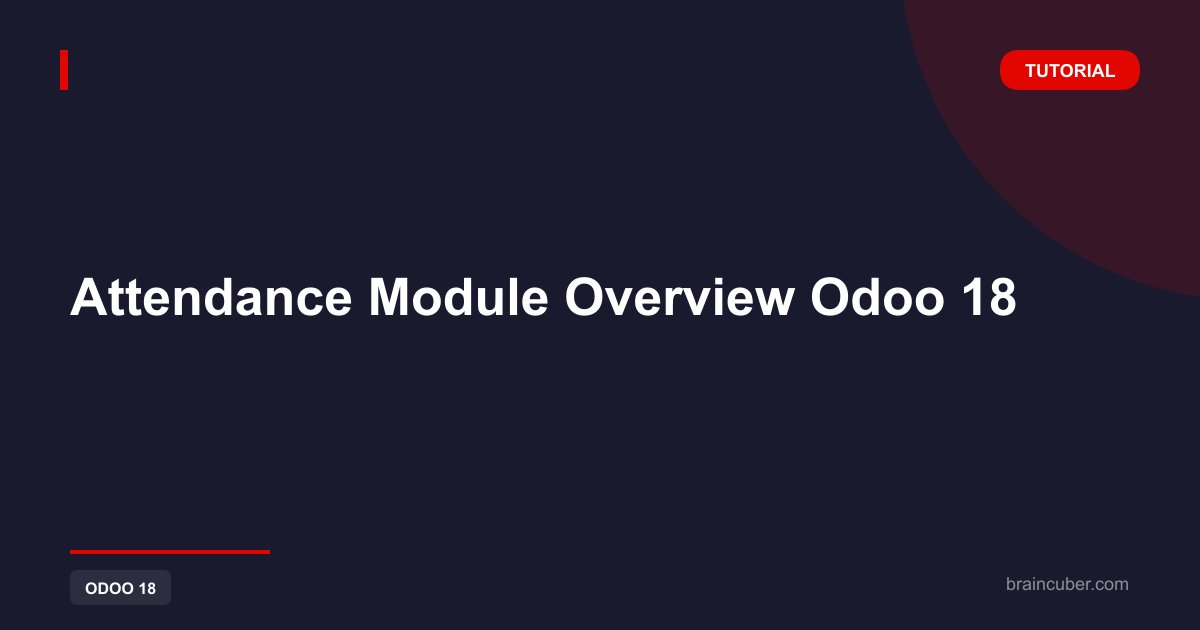 TUTORIAL

Attendance Module Overview Odoo 18

ODOO 18

braincuber.com